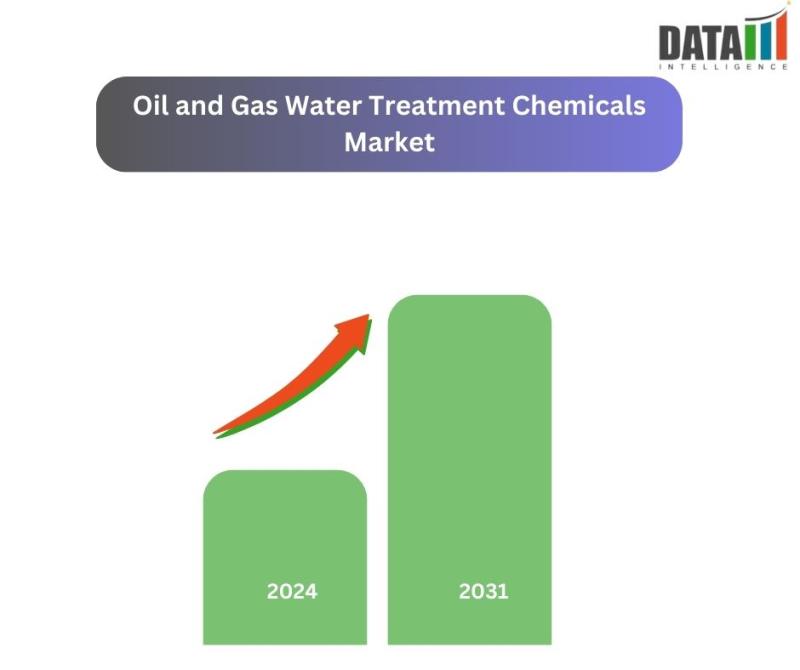 DATA
INTELLIGENCE

Oil and Gas Water Treatment Chemicals Market

2024

2031